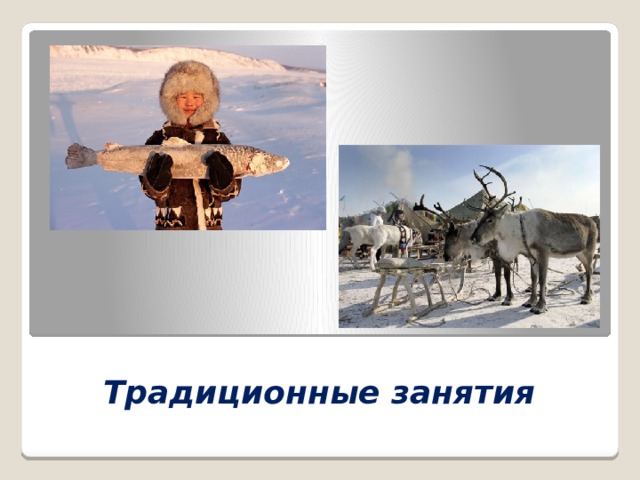 Традиционные занятия